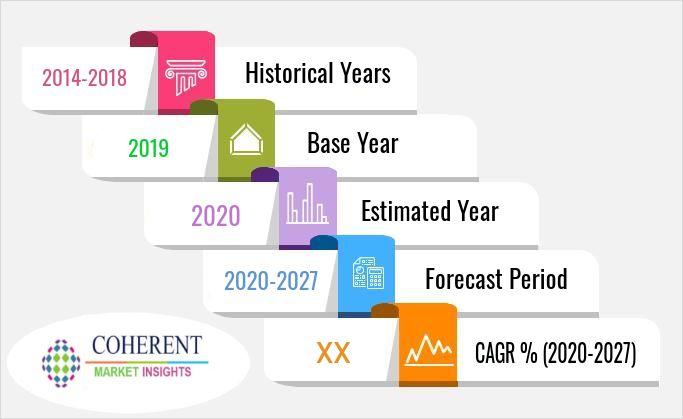 2014-2018
Historical Years

2019
Base Year

2020
Estimated Year

2020-2027
Forecast Period

XX
CAGR % (2020-2027)

COHERENT
MARKET INSIGHTS